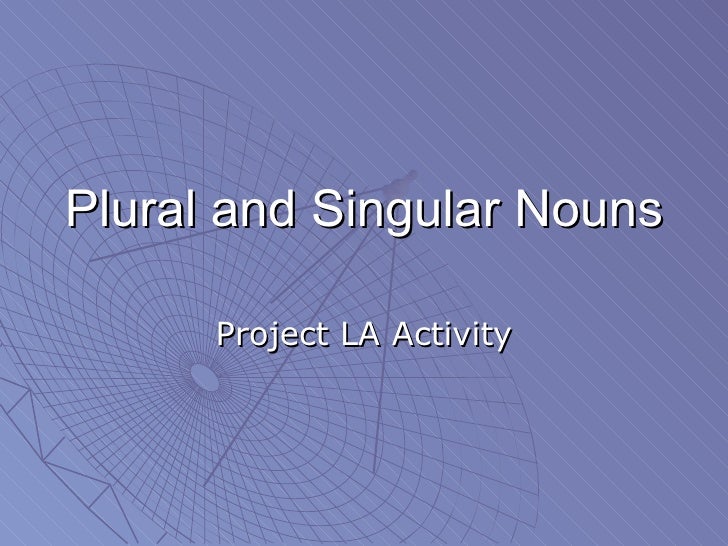 Plural and Singular Nouns

Project LA Activity